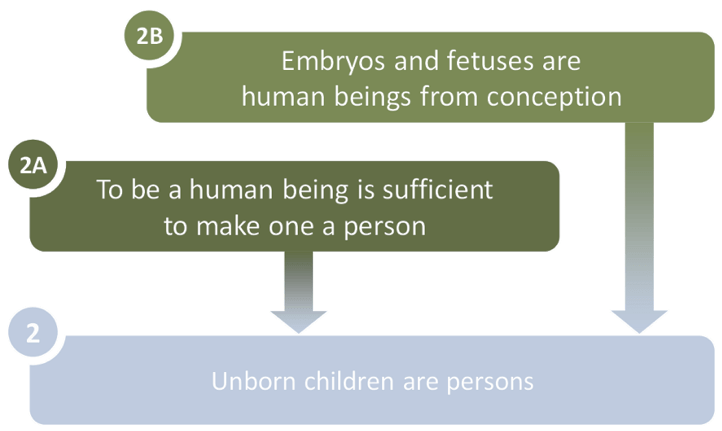 2B
Embryos and fetuses are human beings from conception

2A
To be a human being is sufficient to make one a person

2
Unborn children are persons